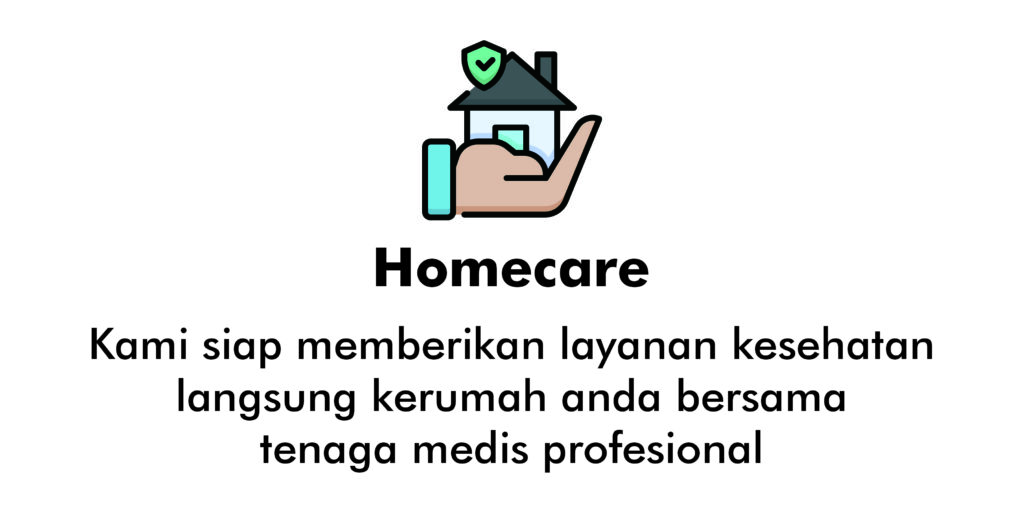 Homecare

Kami siap memberikan layanan kesehatan langsung kerumah anda bersama tenaga medis profesional